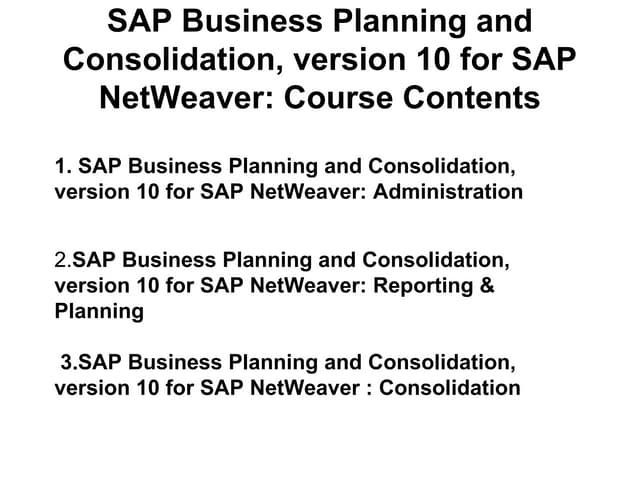 SAP Business Planning and Consolidation, version 10 for SAP NetWeaver: Course Contents

1. SAP Business Planning and Consolidation, version 10 for SAP NetWeaver: Administration

2.SAP Business Planning and Consolidation, version 10 for SAP NetWeaver: Reporting & Planning

3.SAP Business Planning and Consolidation, version 10 for SAP NetWeaver : Consolidation